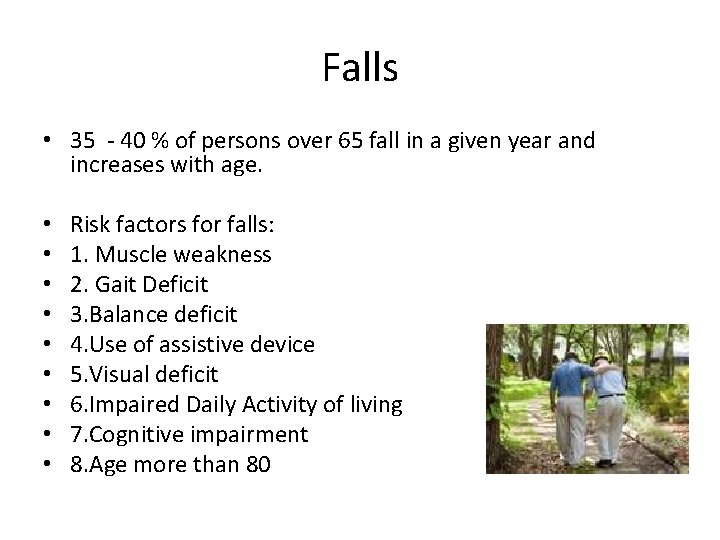 Falls

• 35 - 40 % of persons over 65 fall in a given year and increases with age.

• Risk factors for falls:
• 1. Muscle weakness
• 2. Gait Deficit
• 3.Balance deficit
• 4.Use of assistive device
• 5.Visual deficit
• 6.Impaired Daily Activity of living
• 7.Cognitive impairment
• 8.Age more than 80